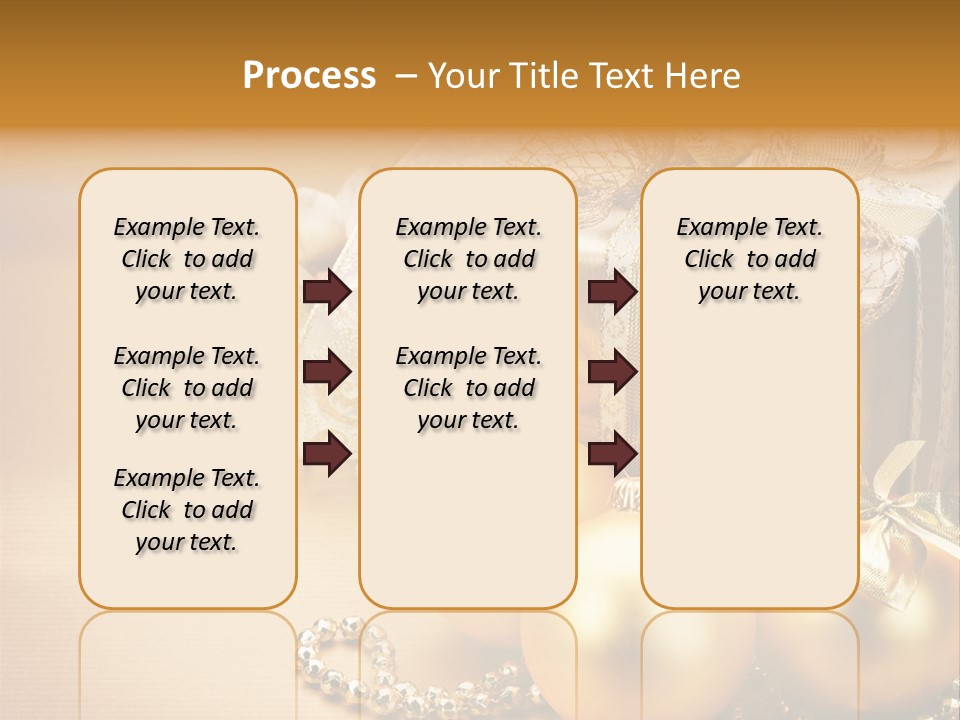 Process – Your Title Text Here

Example Text. Click to add your text.

Example Text. Click to add your text.

Example Text. Click to add your text.

Example Text. Click to add your text.

Example Text. Click to add your text.

Example Text. Click to add your text.